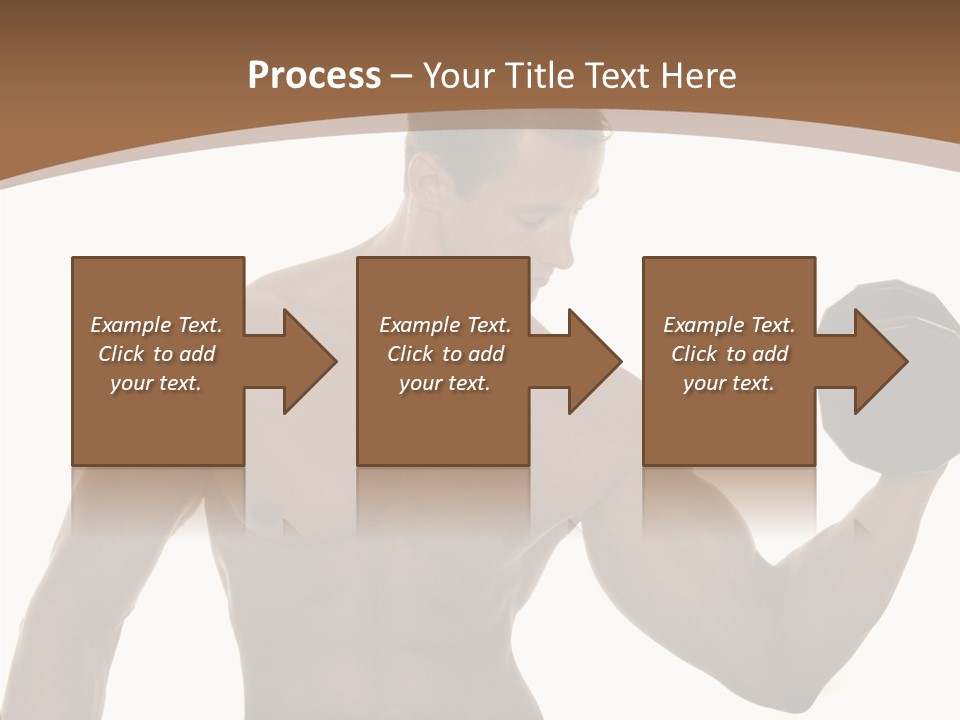 Process – Your Title Text Here

Example Text. Click to add your text.

Example Text. Click to add your text.

Example Text. Click to add your text.